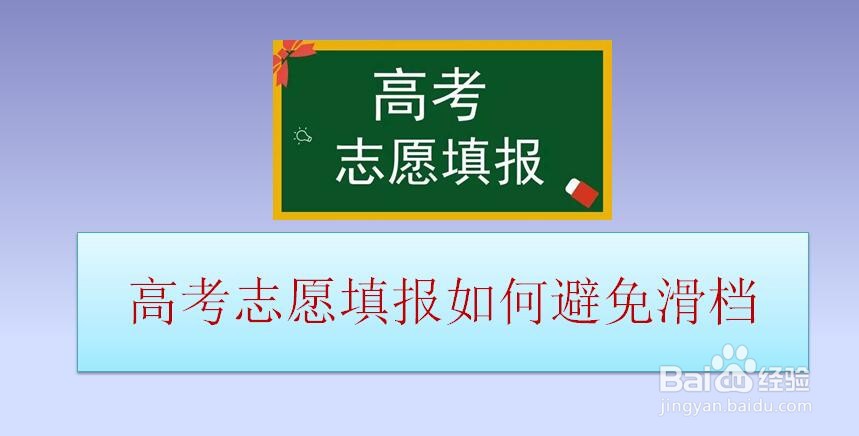 高考
志愿填报

高考志愿填报如何避免滑档

Baidu经验
jingyan.baidu.com